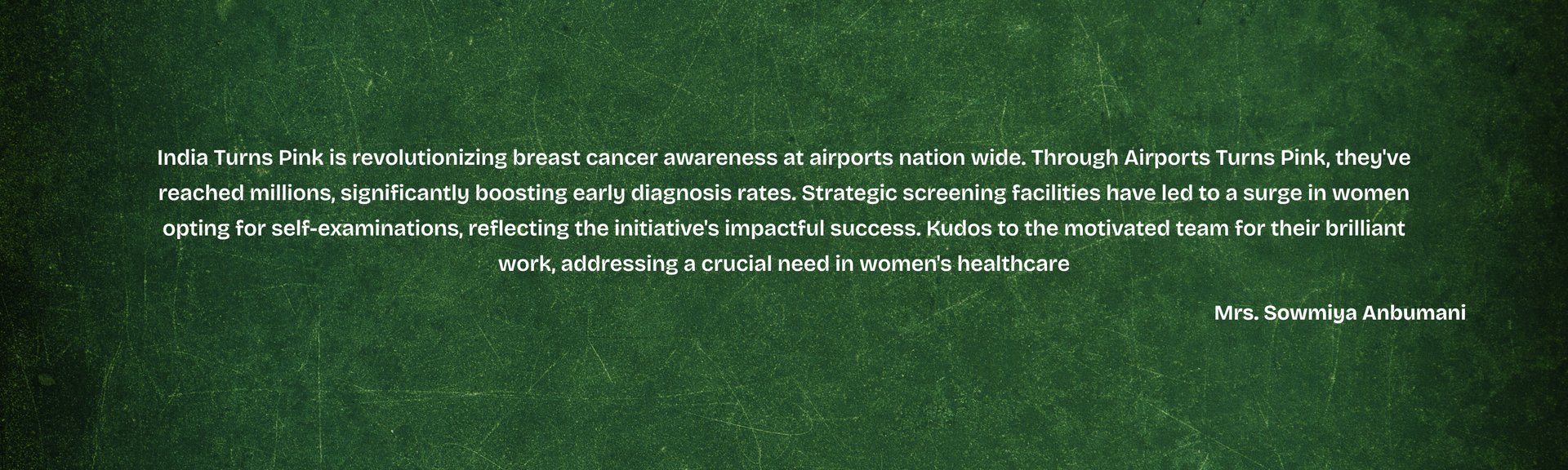 India Turns Pink is revolutionizing breast cancer awareness at airports nation wide. Through Airports Turns Pink, they've reached millions, significantly boosting early diagnosis rates. Strategic screening facilities have led to a surge in women opting for self-examinations, reflecting the initiative's impactful success. Kudos to the motivated team for their brilliant work, addressing a crucial need in women's healthcare

Mrs. Sowmiya Anbumani